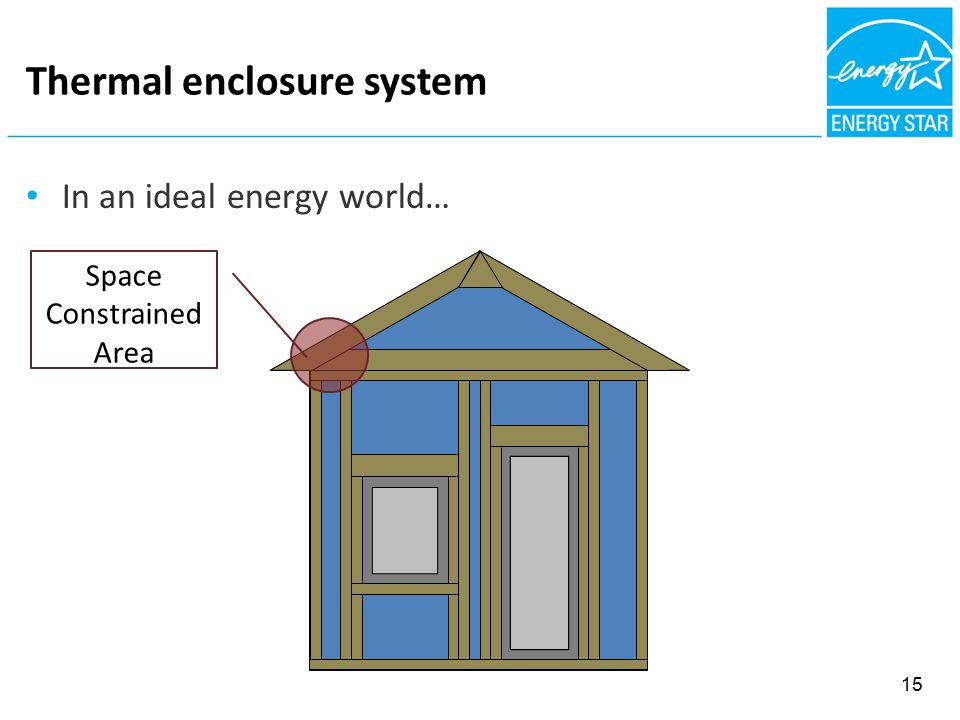 Thermal enclosure system

energy
ENERGY STAR

• In an ideal energy world…

Space Constrained Area

15